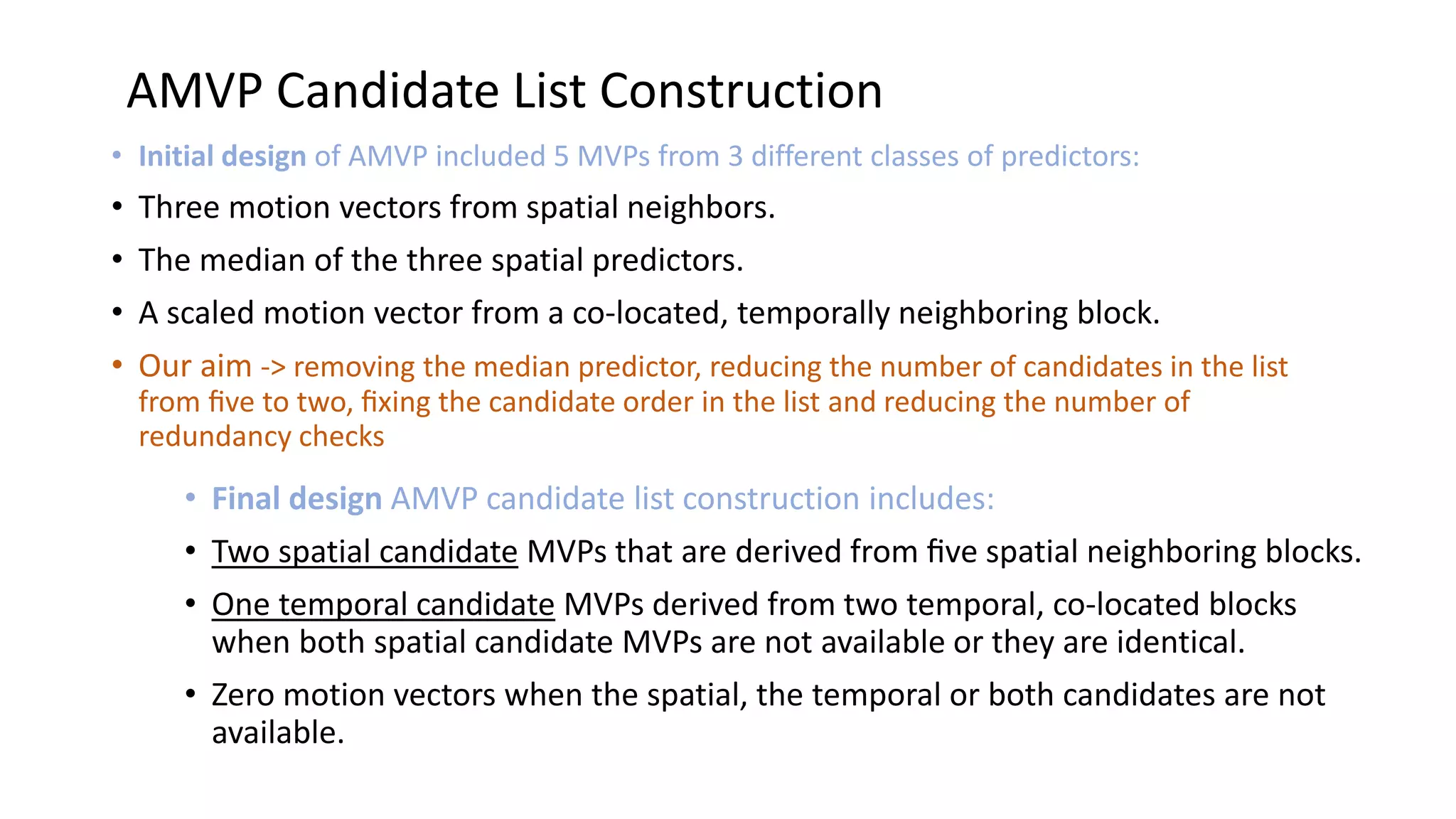 AMVP Candidate List Construction

• Initial design of AMVP included 5 MVPs from 3 different classes of predictors:

• Three motion vectors from spatial neighbors.

• The median of the three spatial predictors.

• A scaled motion vector from a co-located, temporally neighboring block.

• Our aim -> removing the median predictor, reducing the number of candidates in the list from five to two, fixing the candidate order in the list and reducing the number of redundancy checks

• Final design AMVP candidate list construction includes:

• Two spatial candidate MVPs that are derived from five spatial neighboring blocks.

• One temporal candidate MVPs derived from two temporal, co-located blocks when both spatial candidate MVPs are not available or they are identical.

• Zero motion vectors when the spatial, the temporal or both candidates are not available.